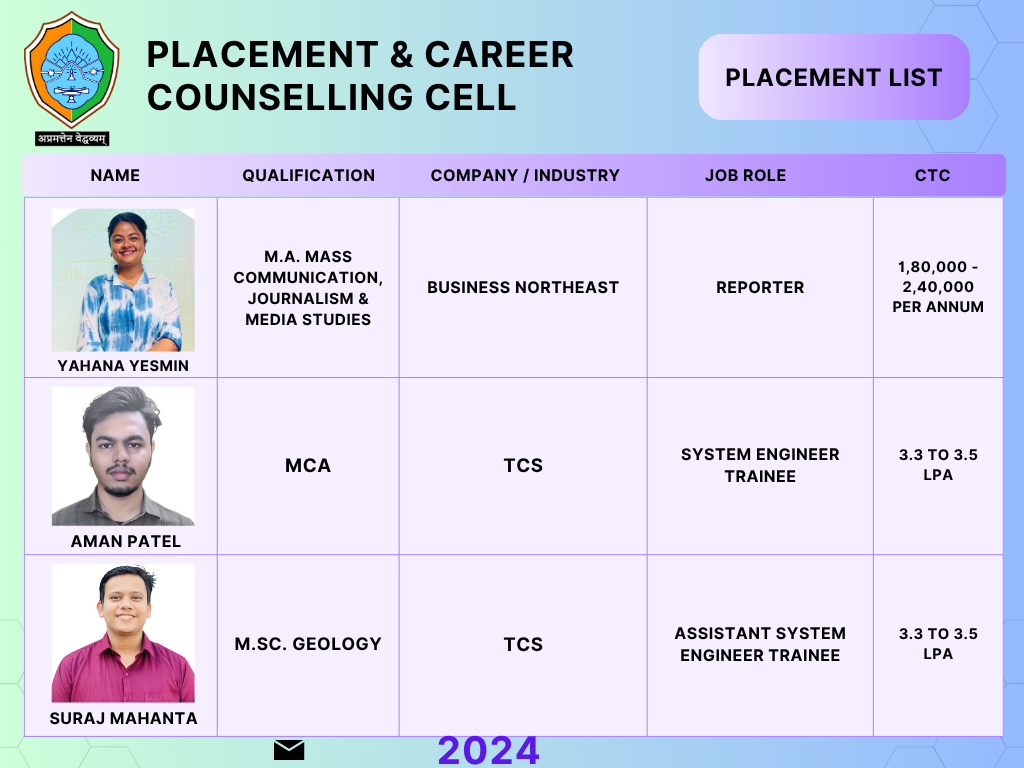 अप्रमत्तेन वेद्धव्यम्

PLACEMENT & CAREER COUNSELLING CELL

PLACEMENT LIST

| NAME | QUALIFICATION | COMPANY / INDUSTRY | JOB ROLE | CTC |
|---|---|---|---|---|
| YAHANA YESMIN | M.A. MASS COMMUNICATION, JOURNALISM & MEDIA STUDIES | BUSINESS NORTHEAST | REPORTER | 1,80,000 - 2,40,000 PER ANNUM |
| AMAN PATEL | MCA | TCS | SYSTEM ENGINEER TRAINEE | 3.3 TO 3.5 LPA |
| SURAJ MAHANTA | M.SC. GEOLOGY | TCS | ASSISTANT SYSTEM ENGINEER TRAINEE | 3.3 TO 3.5 LPA |

2024